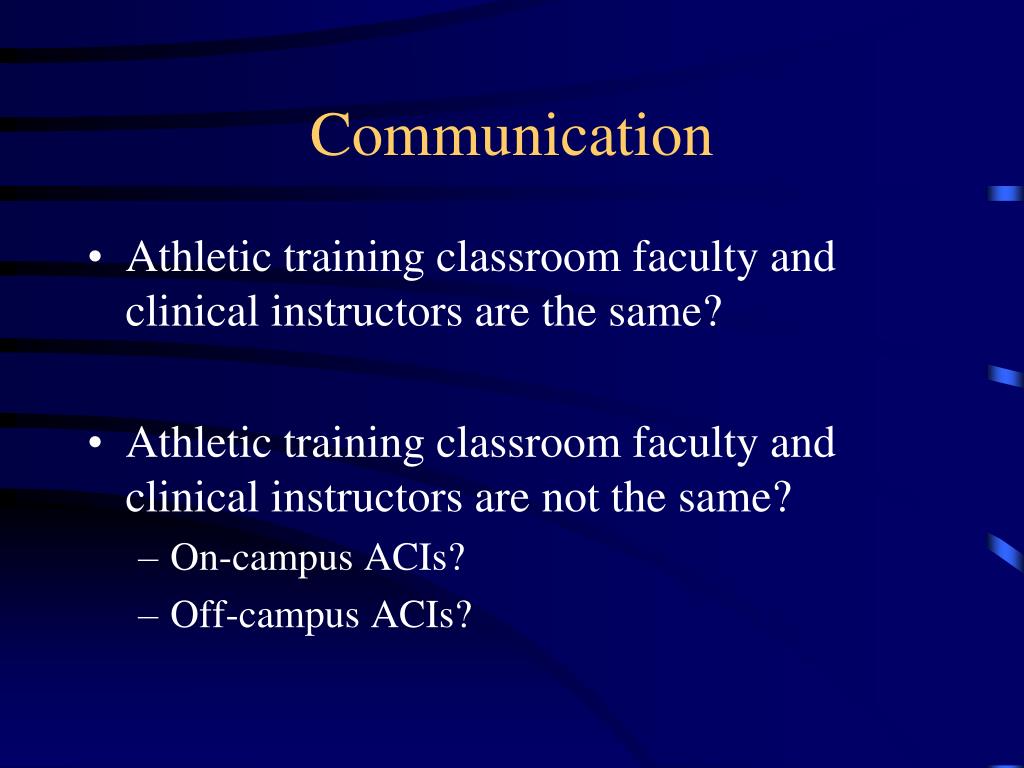 Communication

• Athletic training classroom faculty and clinical instructors are the same?

• Athletic training classroom faculty and clinical instructors are not the same?
– On-campus ACIs?
– Off-campus ACIs?